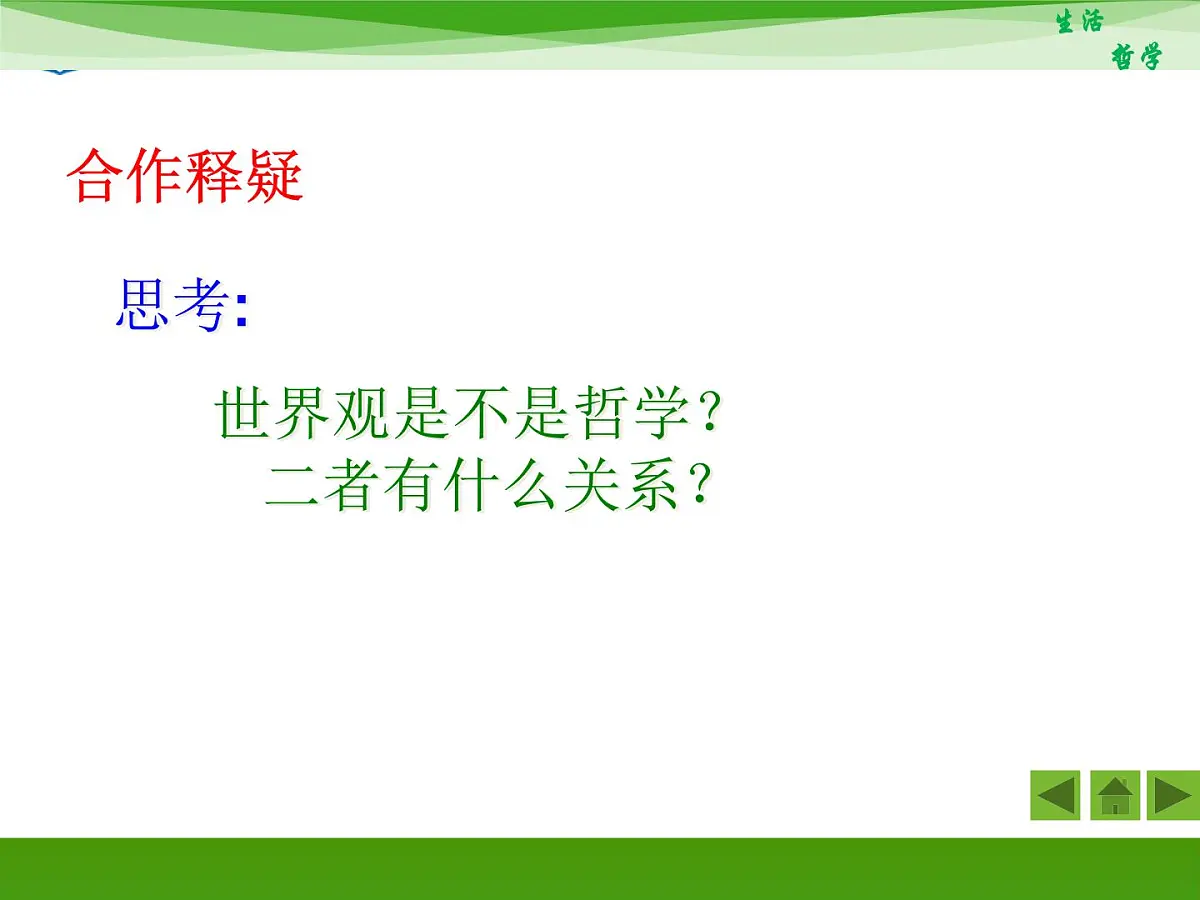 生活
哲学

合作释疑

思考:

世界观是不是哲学?
二者有什么关系?